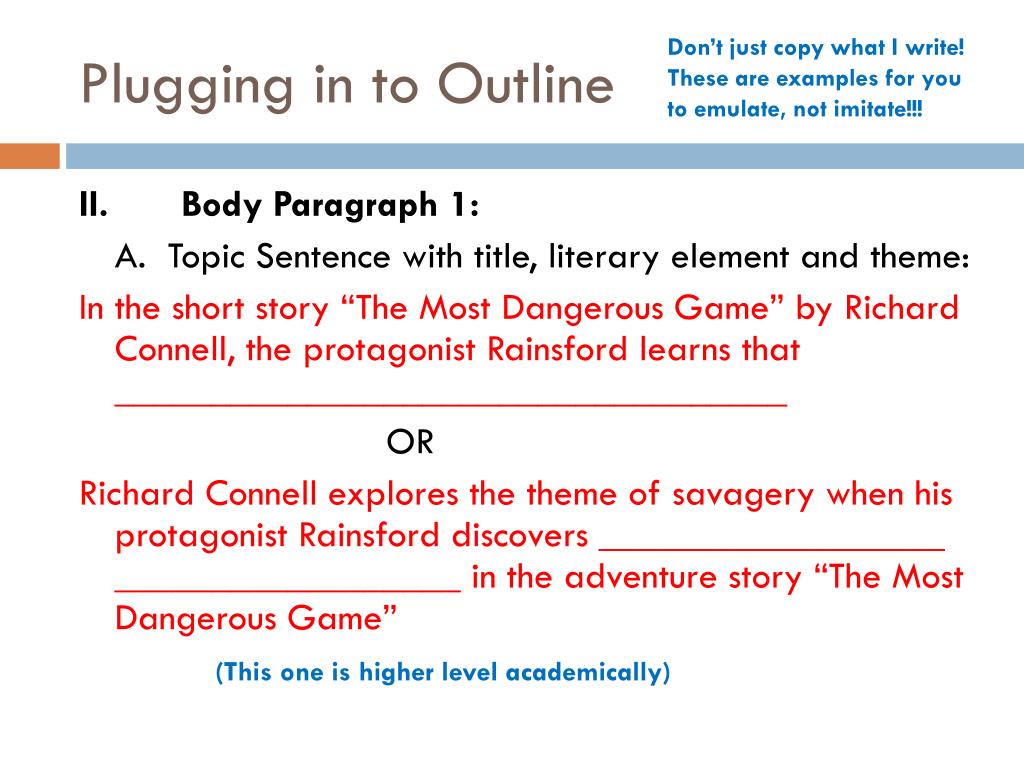 Plugging in to Outline

Don't just copy what I write! These are examples for you to emulate, not imitate!!!

II. Body Paragraph 1:

A. Topic Sentence with title, literary element and theme:

In the short story "The Most Dangerous Game" by Richard Connell, the protagonist Rainsford learns that ____

OR

Richard Connell explores the theme of savagery when his protagonist Rainsford discovers ____ ____ in the adventure story "The Most Dangerous Game"

(This one is higher level academically)